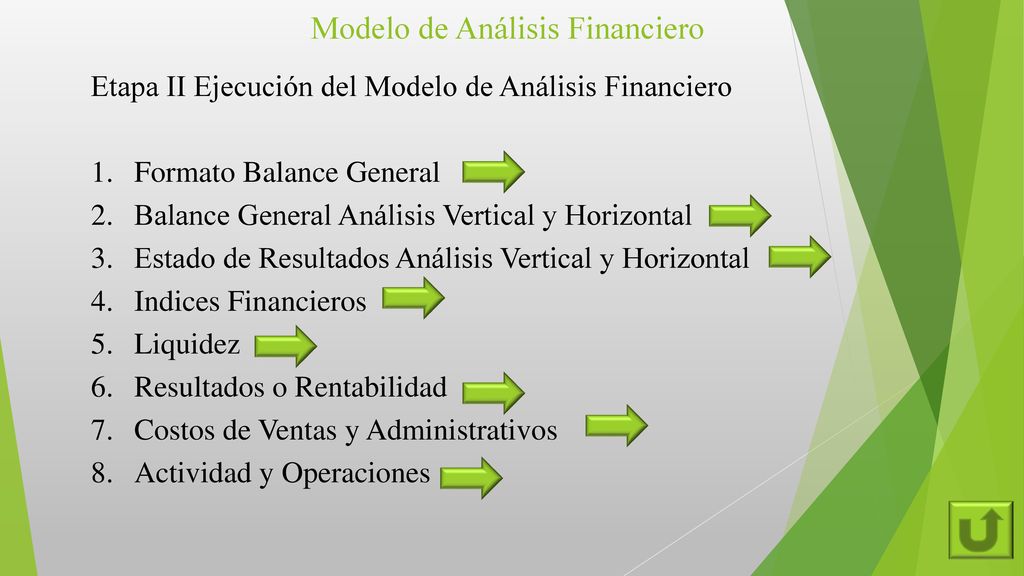 Modelo de Análisis Financiero

Etapa II Ejecución del Modelo de Análisis Financiero

1. Formato Balance General
2. Balance General Análisis Vertical y Horizontal
3. Estado de Resultados Análisis Vertical y Horizontal
4. Indices Financieros
5. Liquidez
6. Resultados o Rentabilidad
7. Costos de Ventas y Administrativos
8. Actividad y Operaciones